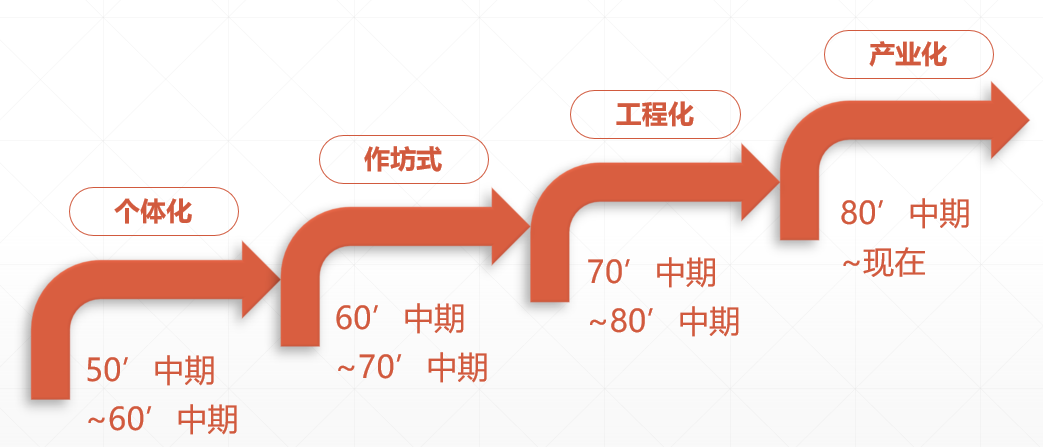 个体化

50’中期
~60’中期

作坊式

60’中期
~70’中期

工程化

70’中期
~80’中期

产业化

80’中期
~现在